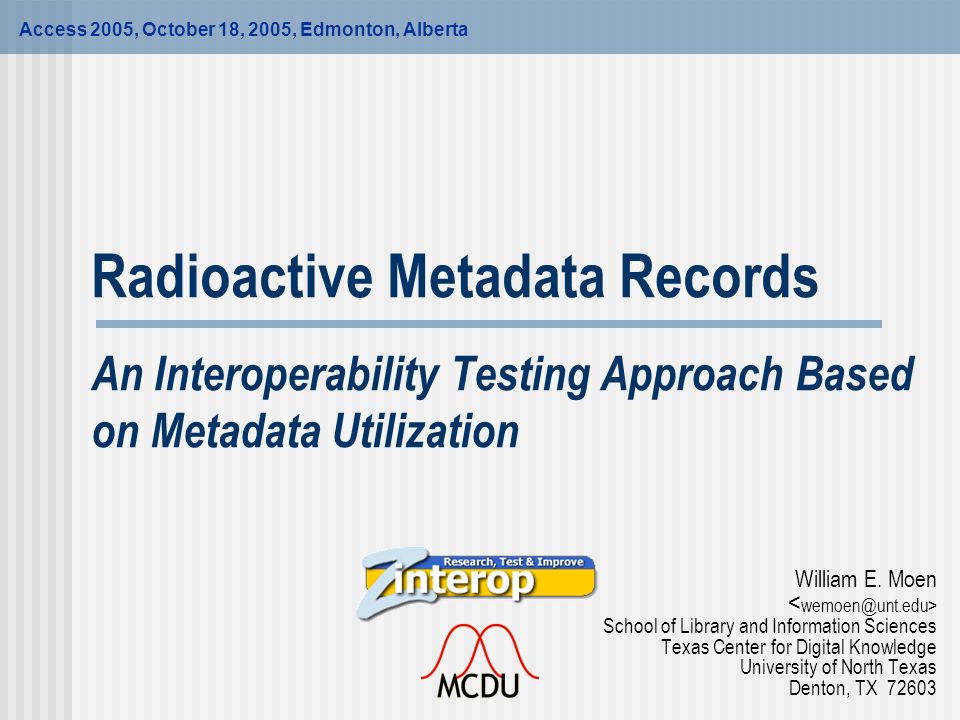 Access 2005, October 18, 2005, Edmonton, Alberta

Radioactive Metadata Records

An Interoperability Testing Approach Based on Metadata Utilization

Research, Test & Improve
Zinterop

MCDU

William E. Moen
<wemoen@unt.edu>
School of Library and Information Sciences
Texas Center for Digital Knowledge
University of North Texas
Denton, TX 72603